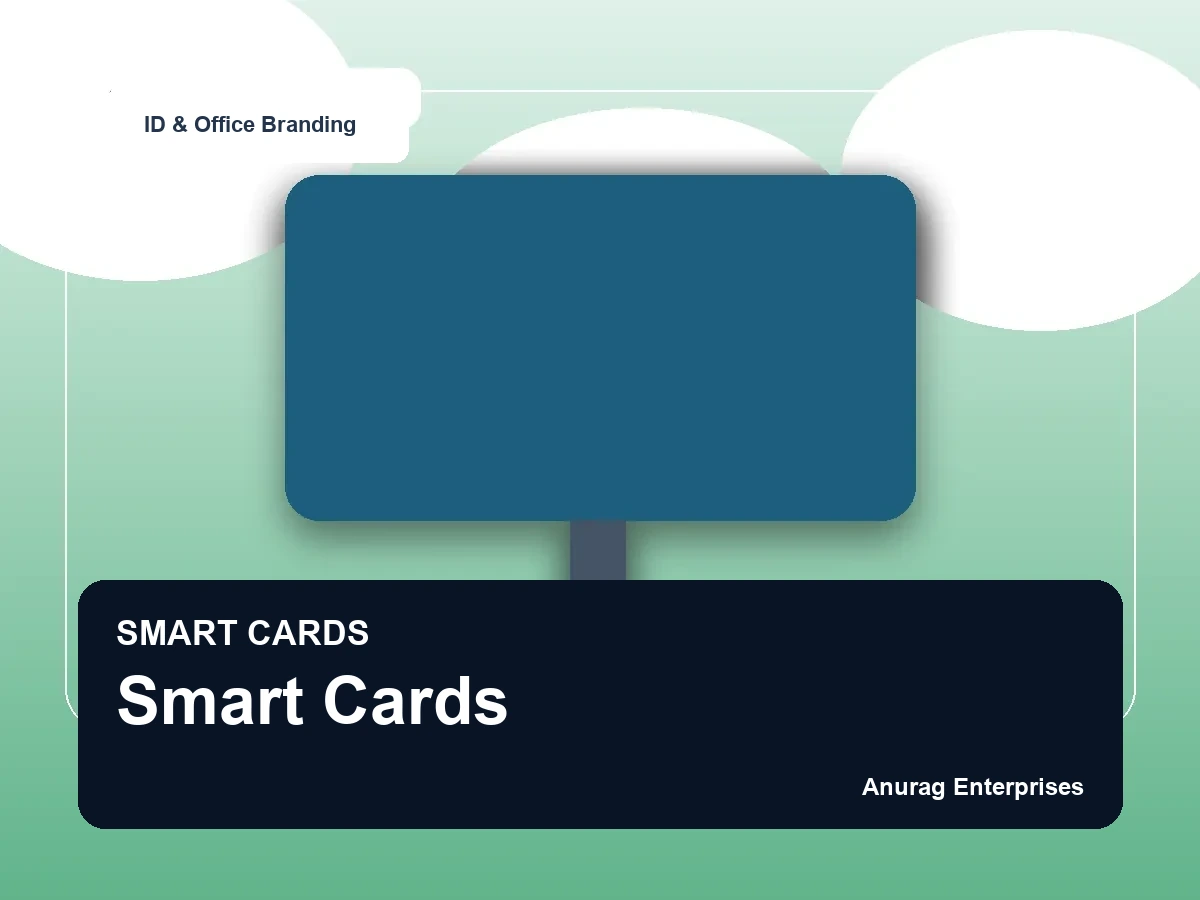 ID & Office Branding

SMART CARDS

Smart Cards

Anurag Enterprises